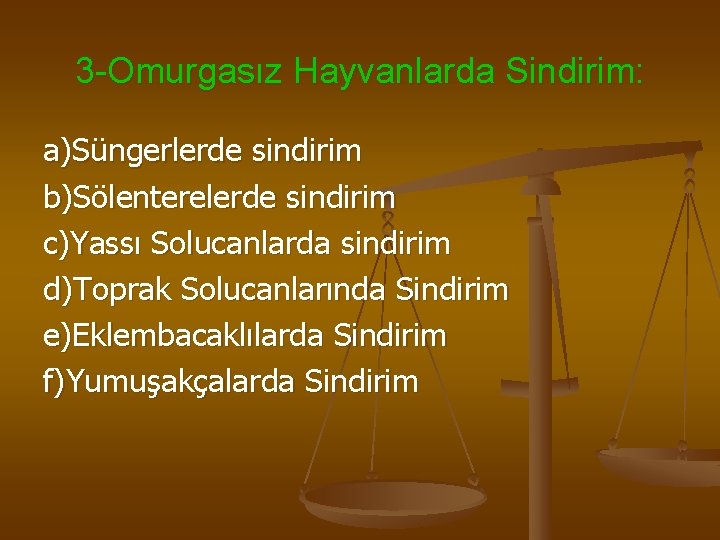 3-Omurgasız Hayvanlarda Sindirim:

a)Süngerlerde sindirim
b)Sölenterelerde sindirim
c)Yassı Solucanlarda sindirim
d)Toprak Solucanlarında Sindirim
e)Eklembacaklılarda Sindirim
f)Yumuşakçalarda Sindirim